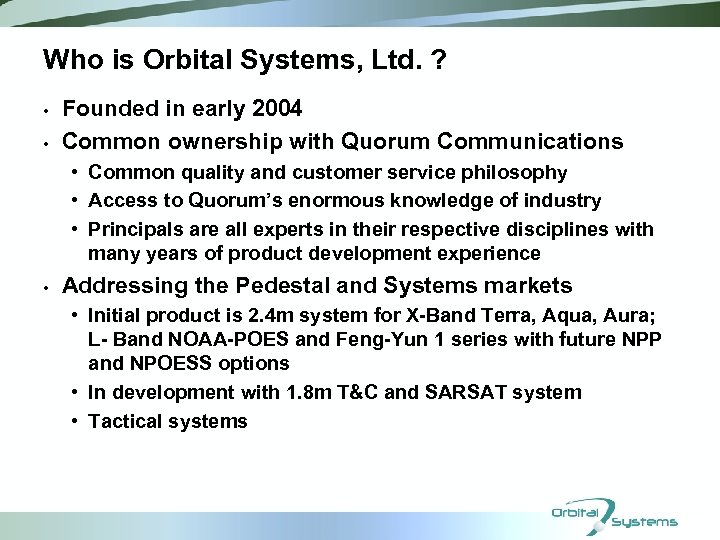 Who is Orbital Systems, Ltd. ?

• Founded in early 2004
• Common ownership with Quorum Communications
  • Common quality and customer service philosophy
  • Access to Quorum's enormous knowledge of industry
  • Principals are all experts in their respective disciplines with many years of product development experience
• Addressing the Pedestal and Systems markets
  • Initial product is 2.4m system for X-Band Terra, Aqua, Aura; L- Band NOAA-POES and Feng-Yun 1 series with future NPP and NPOESS options
  • In development with 1.8m T&C and SARSAT system
  • Tactical systems

Orbital Systems